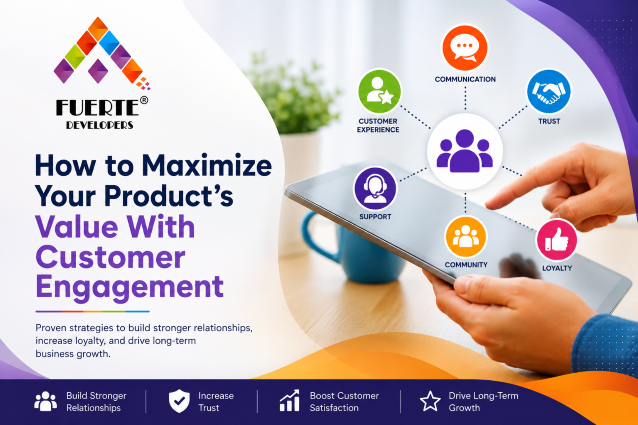 FUERTE®
DEVELOPERS

How to Maximize Your Product's Value With Customer Engagement

Proven strategies to build stronger relationships, increase loyalty, and drive long-term business growth.

COMMUNICATION
CUSTOMER EXPERIENCE
TRUST
SUPPORT
COMMUNITY
LOYALTY

Build Stronger Relationships
Increase Trust
Boost Customer Satisfaction
Drive Long-Term Growth